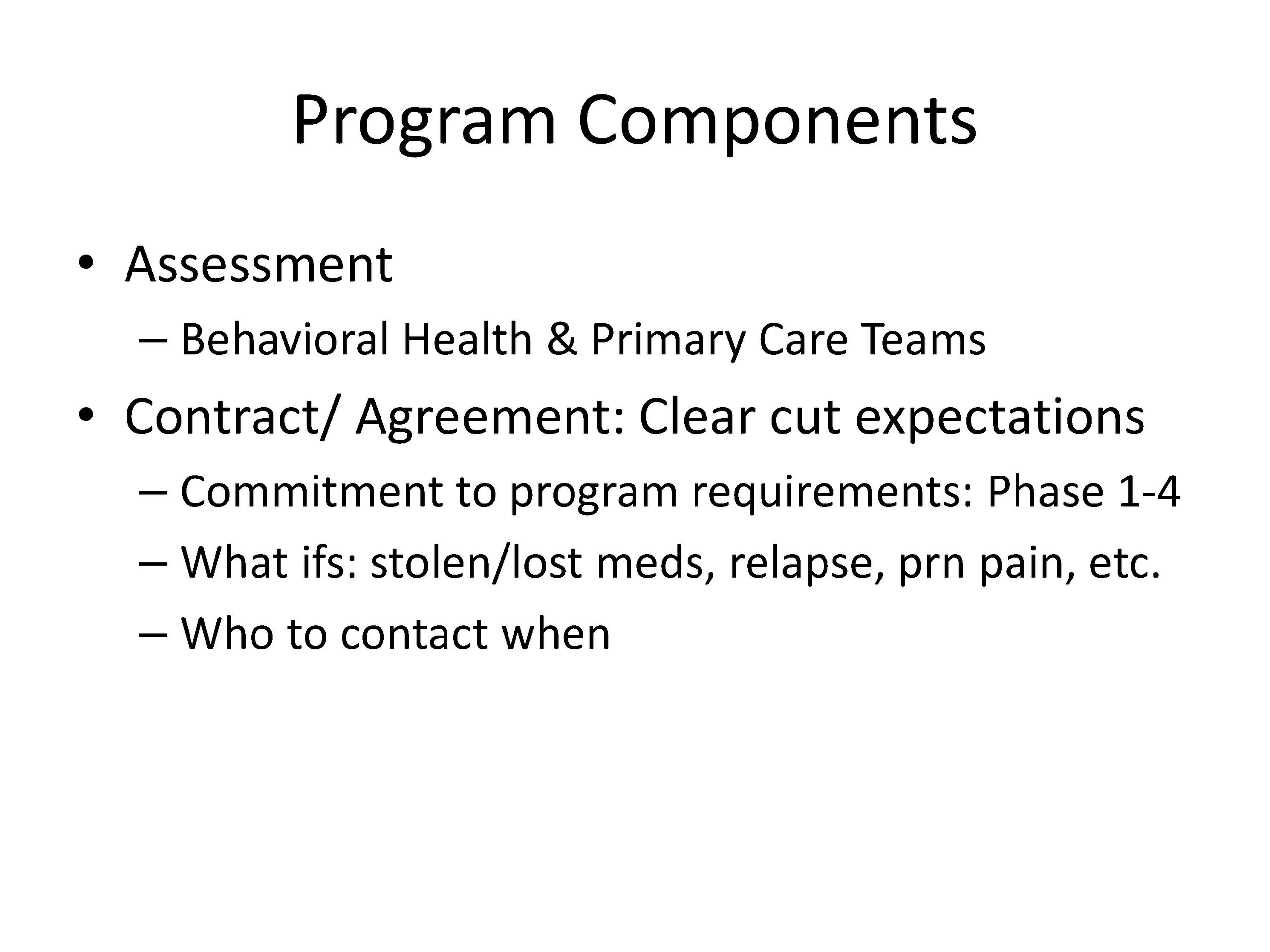 Program Components

• Assessment
– Behavioral Health & Primary Care Teams
• Contract/ Agreement: Clear cut expectations
– Commitment to program requirements: Phase 1-4
– What ifs: stolen/lost meds, relapse, prn pain, etc.
– Who to contact when